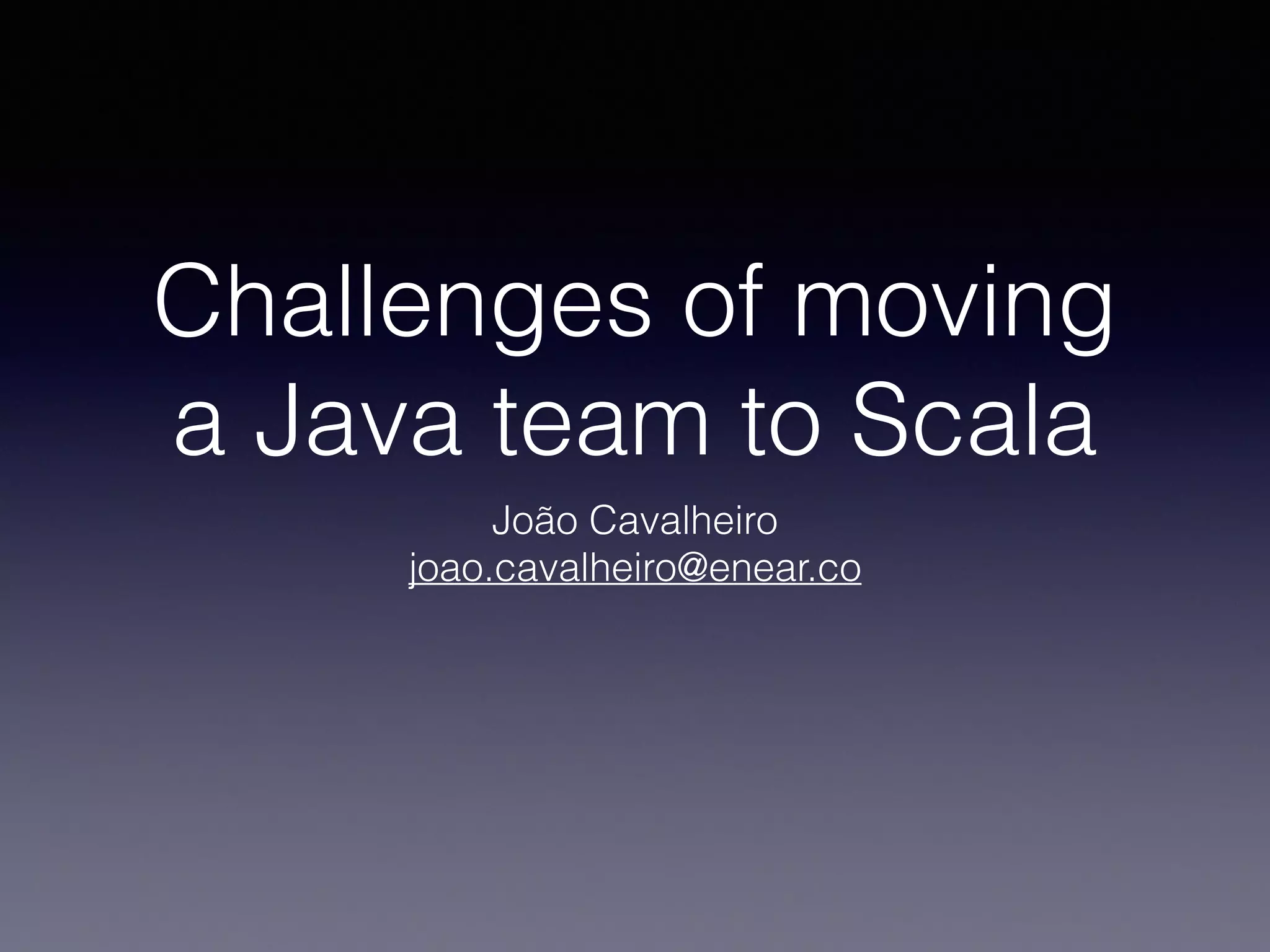 Challenges of moving a Java team to Scala

João Cavalheiro
joao.cavalheiro@enear.co